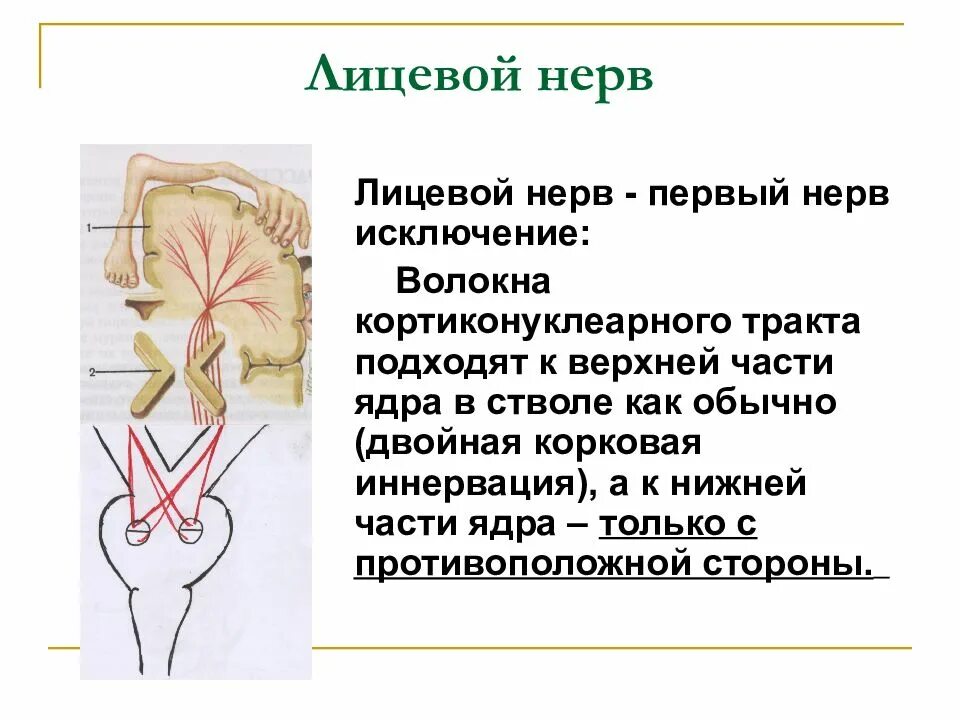 Лицевой нерв

1

2

Лицевой нерв - первый нерв исключение:

Волокна кортиконуклеарного тракта подходят к верхней части ядра в стволе как обычно (двойная корковая иннервация), а к нижней части ядра – только с противоположной стороны.